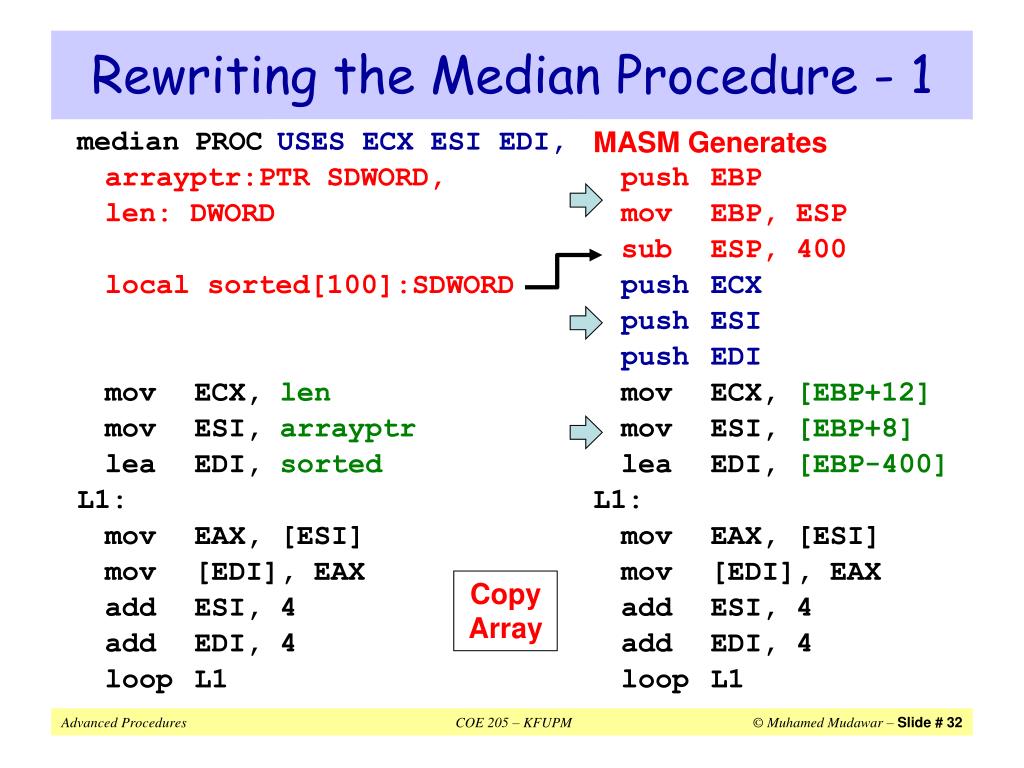 Rewriting the Median Procedure - 1

median PROC USES ECX ESI EDI,
arrayptr:PTR SDWORD,
len: DWORD

local sorted[100]:SDWORD

mov ECX, len
mov ESI, arrayptr
lea EDI, sorted
L1:
mov EAX, [ESI]
mov [EDI], EAX
add ESI, 4
add EDI, 4
loop L1

Copy Array

MASM Generates
push EBP
mov EBP, ESP
sub ESP, 400
push ECX
push ESI
push EDI
mov ECX, [EBP+12]
mov ESI, [EBP+8]
lea EDI, [EBP-400]
L1:
mov EAX, [ESI]
mov [EDI], EAX
add ESI, 4
add EDI, 4
loop L1

Advanced Procedures COE 205 – KFUPM © Muhamed Mudawar – Slide # 32